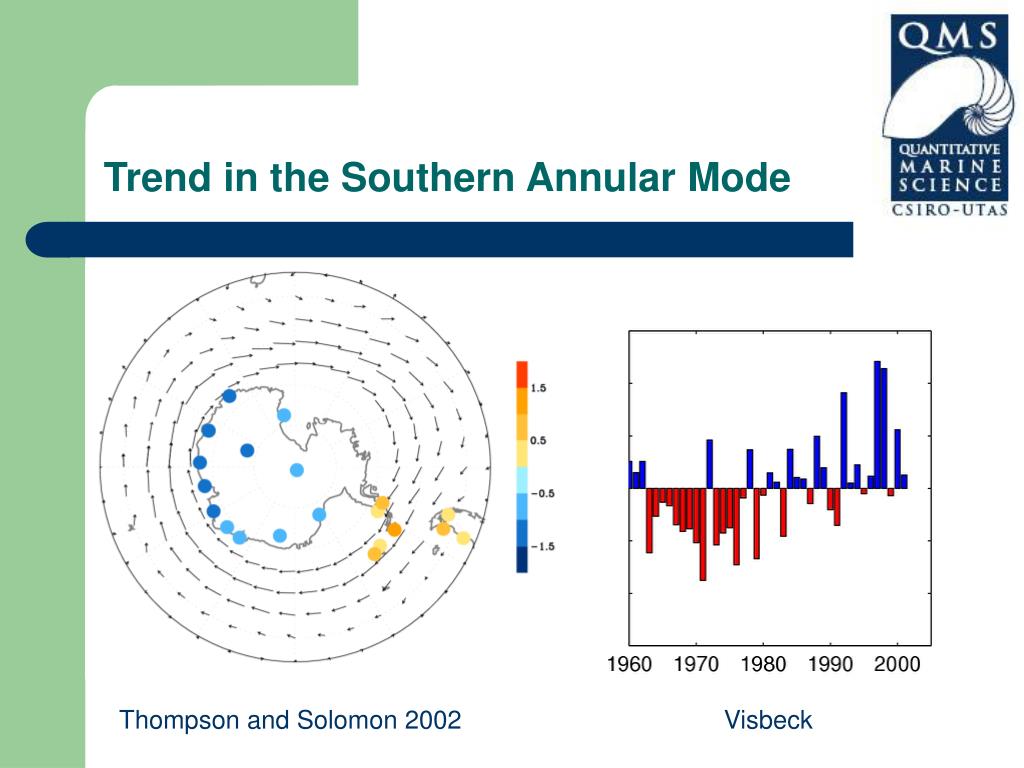 QMS
QUANTITATIVE MARINE SCIENCE
CSIRO-UTAS

Trend in the Southern Annular Mode

1.5
0.5
−0.5
−1.5

1960 1970 1980 1990 2000

Thompson and Solomon 2002

Visbeck